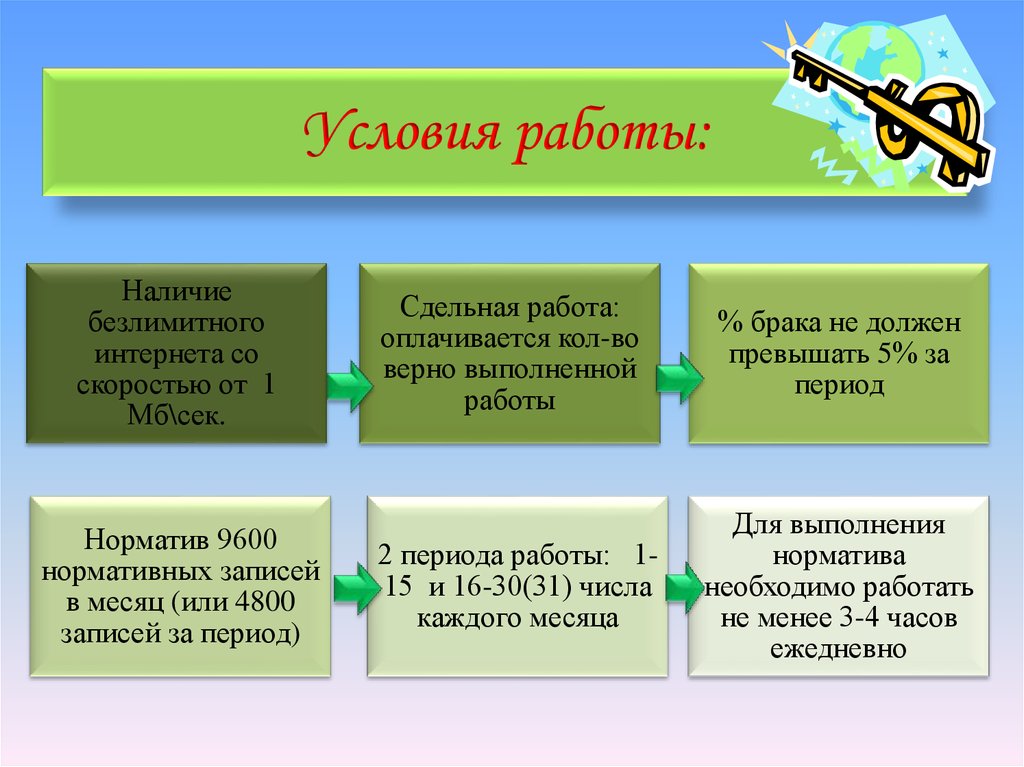 Условия работы:

Наличие безлимитного интернета со скоростью от 1 Мб\сек.

Сдельная работа: оплачивается кол-во верно выполненной работы

% брака не должен превышать 5% за период

Норматив 9600 нормативных записей в месяц (или 4800 записей за период)

2 периода работы: 1-15 и 16-30(31) числа каждого месяца

Для выполнения норматива необходимо работать не менее 3-4 часов ежедневно